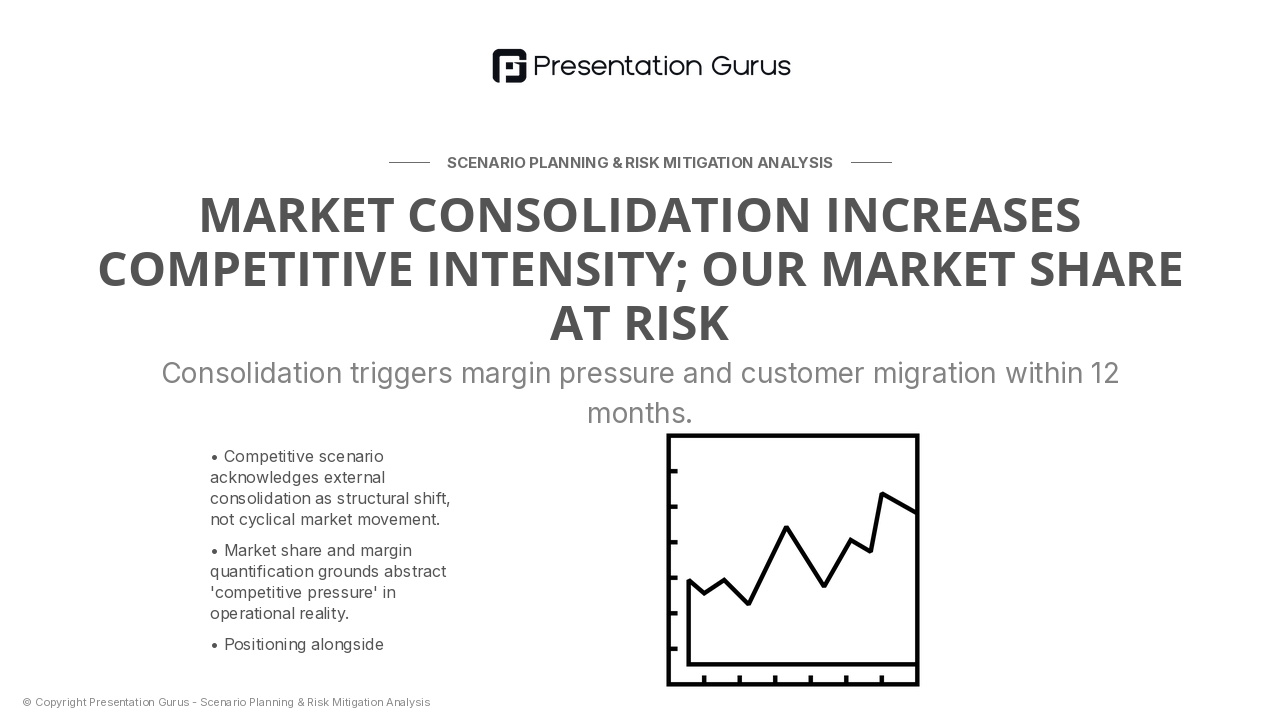 Presentation Gurus

SCENARIO PLANNING & RISK MITIGATION ANALYSIS

MARKET CONSOLIDATION INCREASES COMPETITIVE INTENSITY; OUR MARKET SHARE AT RISK

Consolidation triggers margin pressure and customer migration within 12 months.

• Competitive scenario acknowledges external consolidation as structural shift, not cyclical market movement.

• Market share and margin quantification grounds abstract 'competitive pressure' in operational reality.

• Positioning alongside

© Copyright Presentation Gurus - Scenario Planning & Risk Mitigation Analysis